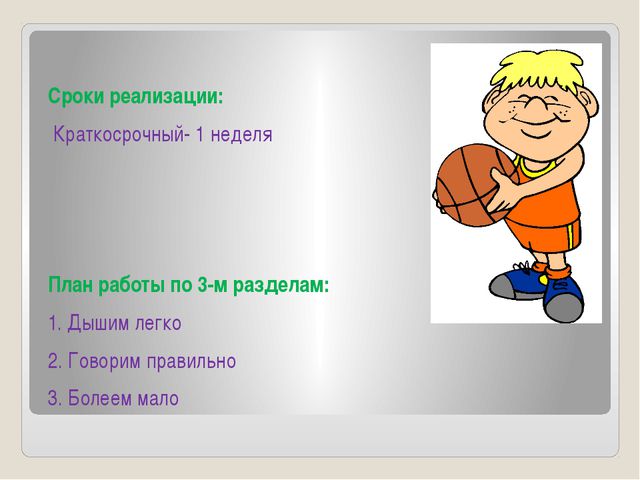 Сроки реализации:

Краткосрочный- 1 неделя

План работы по 3-м разделам:

1. Дышим легко

2. Говорим правильно

3. Болеем мало